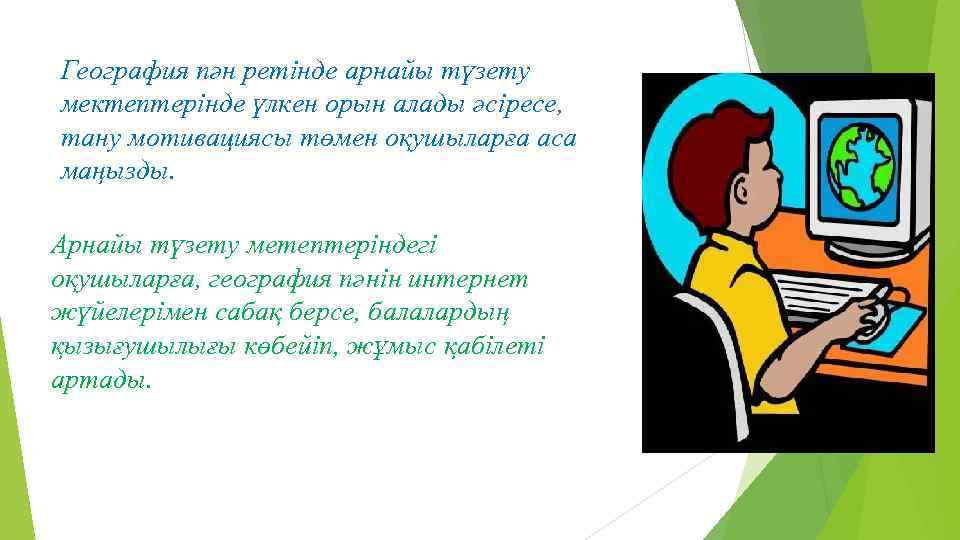 География пән ретінде арнайы түзету мектептерінде үлкен орын алады әсіресе, тану мотивациясы төмен оқушыларға аса маңызды.

Арнайы түзету метептеріндегі оқушыларға, география пәнін интернет жүйелерімен сабақ берсе, балалардың қызығушылығы көбейіп, жұмыс қабілеті артады.